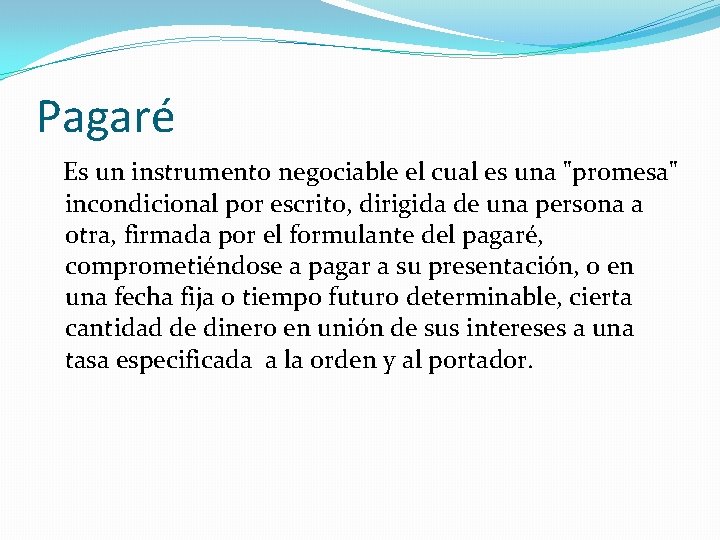 Pagaré

Es un instrumento negociable el cual es una "promesa" incondicional por escrito, dirigida de una persona a otra, firmada por el formulante del pagaré, comprometiéndose a pagar a su presentación, o en una fecha fija o tiempo futuro determinable, cierta cantidad de dinero en unión de sus intereses a una tasa especificada a la orden y al portador.